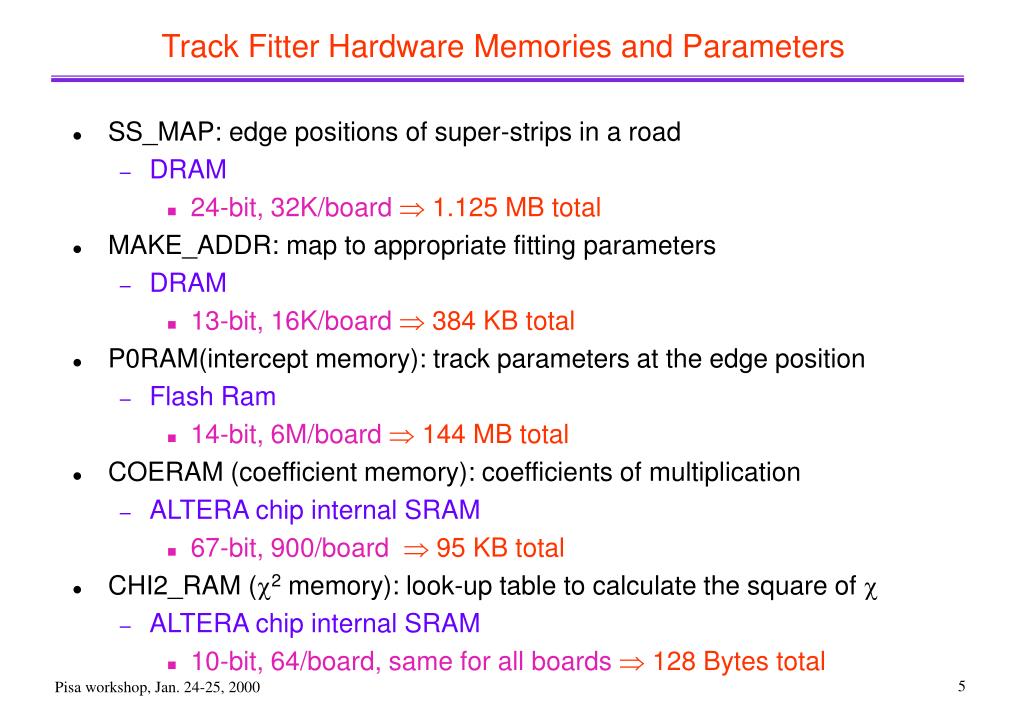 Track Fitter Hardware Memories and Parameters

- SS_MAP: edge positions of super-strips in a road
  - DRAM
    - 24-bit, 32K/board $\Rightarrow$ 1.125 MB total
- MAKE_ADDR: map to appropriate fitting parameters
  - DRAM
    - 13-bit, 16K/board $\Rightarrow$ 384 KB total
- P0RAM(intercept memory): track parameters at the edge position
  - Flash Ram
    - 14-bit, 6M/board $\Rightarrow$ 144 MB total
- COERAM (coefficient memory): coefficients of multiplication
  - ALTERA chip internal SRAM
    - 67-bit, 900/board $\Rightarrow$ 95 KB total
- CHI2_RAM ($\chi^2$ memory): look-up table to calculate the square of $\chi$
  - ALTERA chip internal SRAM
    - 10-bit, 64/board, same for all boards $\Rightarrow$ 128 Bytes total

Pisa workshop, Jan. 24-25, 2000

5